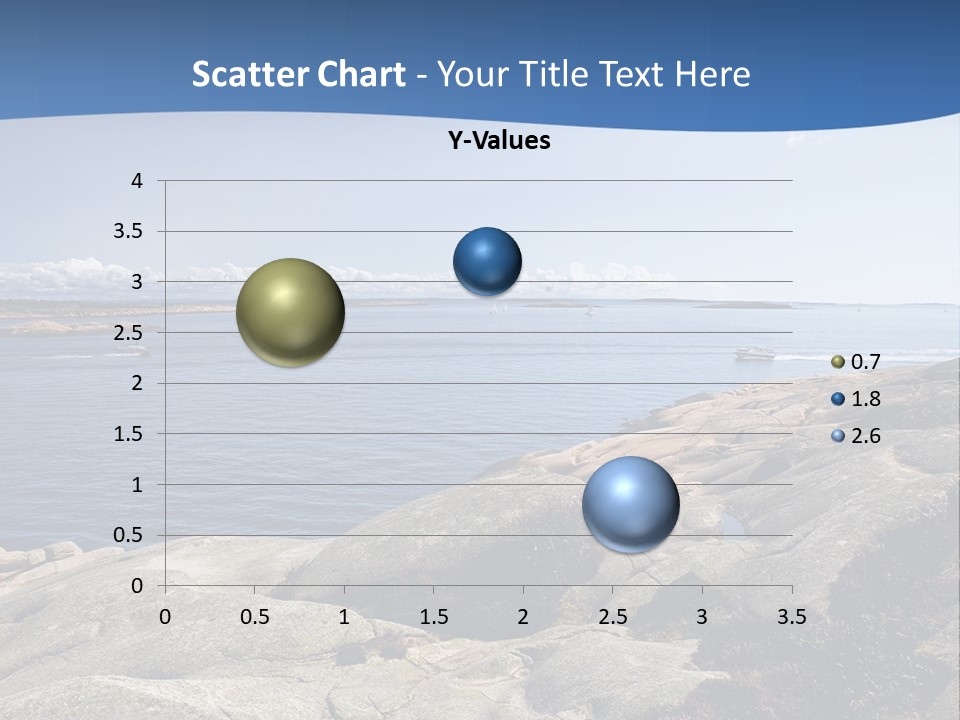 Scatter Chart - Your Title Text Here

Y-Values

4
3.5
3
2.5
2
1.5
1
0.5
0

0 0.5 1 1.5 2 2.5 3 3.5

0.7
1.8
2.6